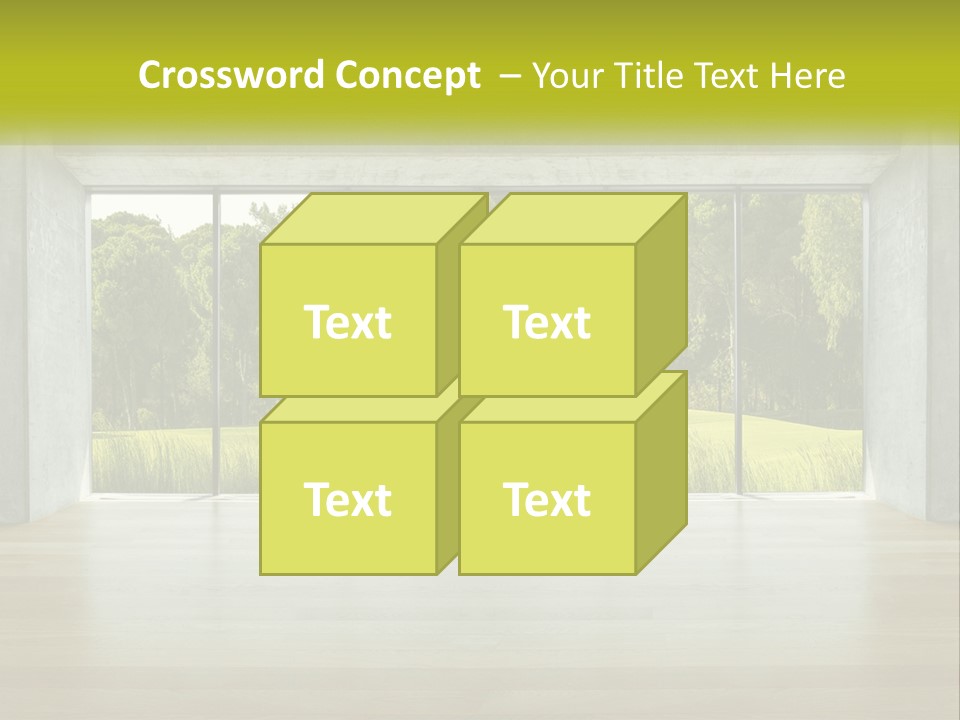 Crossword Concept – Your Title Text Here

Text

Text

Text

Text